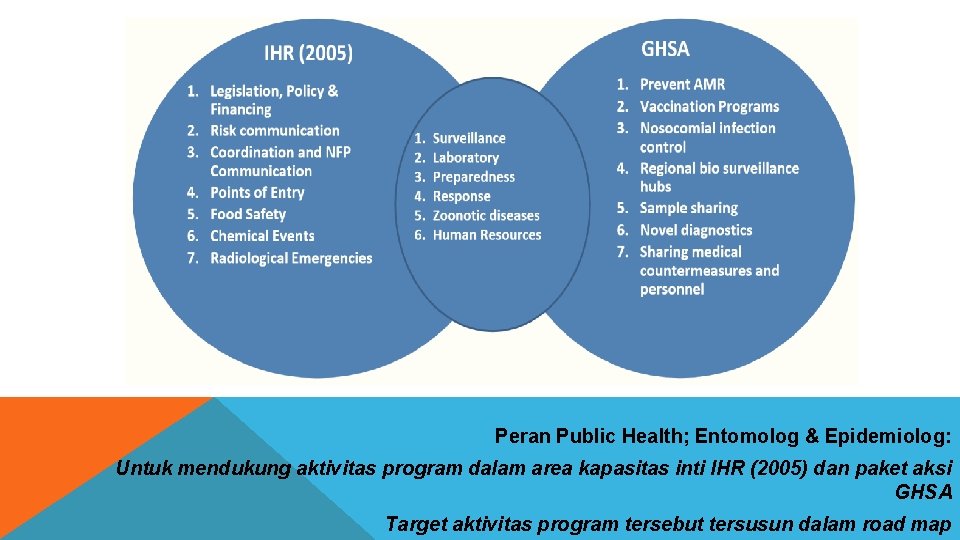 IHR (2005)

1. Legislation, Policy & Financing
2. Risk communication
3. Coordination and NFP Communication
4. Points of Entry
5. Food Safety
6. Chemical Events
7. Radiological Emergencies

1. Surveillance
2. Laboratory
3. Preparedness
4. Response
5. Zoonotic diseases
6. Human Resources

GHSA

1. Prevent AMR
2. Vaccination Programs
3. Nosocomial infection control
4. Regional bio surveillance hubs
5. Sample sharing
6. Novel diagnostics
7. Sharing medical countermeasures and personnel

Peran Public Health; Entomolog & Epidemiolog:

Untuk mendukung aktivitas program dalam area kapasitas inti IHR (2005) dan paket aksi GHSA

Target aktivitas program tersebut tersusun dalam road map